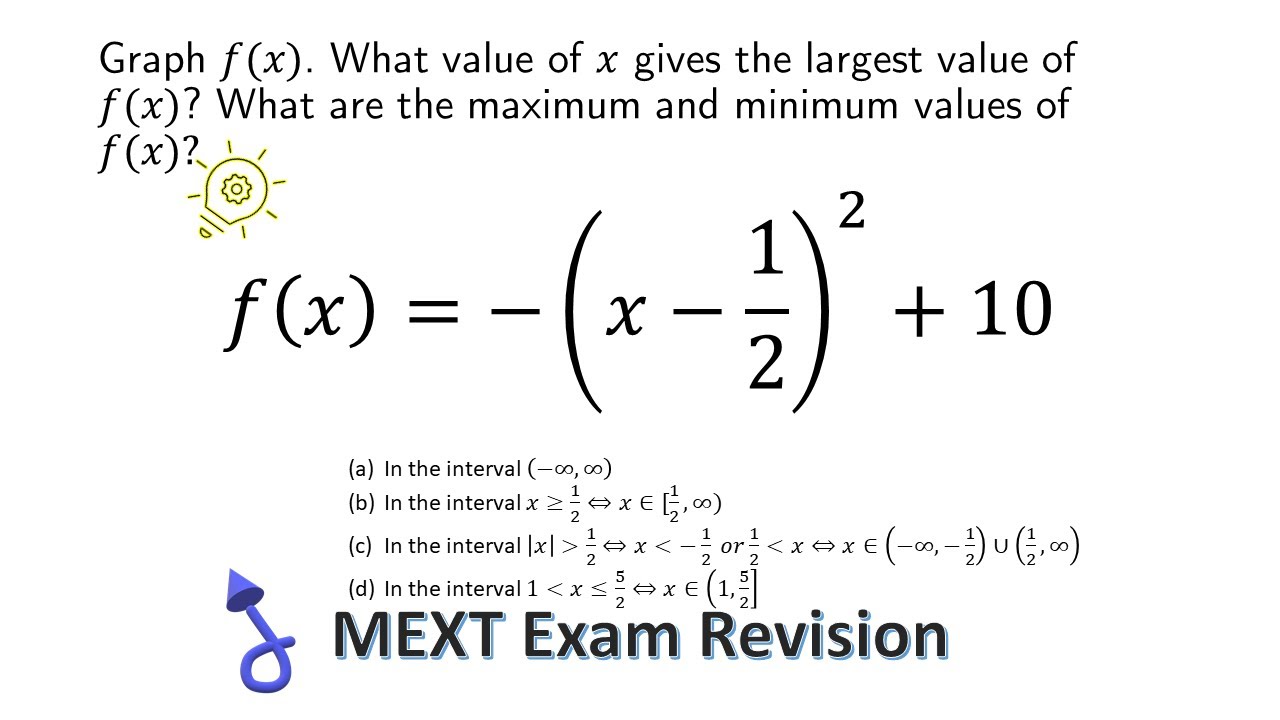 Graph $f(x)$. What value of $x$ gives the largest value of $f(x)$? What are the maximum and minimum values of $f(x)$?

$f(x) = -\left(x - \frac{1}{2}\right)^2 + 10$

(a) In the interval $(-\infty, \infty)$

(b) In the interval $x \geq \frac{1}{2} \Leftrightarrow x \in [\frac{1}{2}, \infty)$

(c) In the interval $|x| > \frac{1}{2} \Leftrightarrow x < -\frac{1}{2}$ or $\frac{1}{2} < x \Leftrightarrow x \in \left(-\infty, -\frac{1}{2}\right) \cup \left(\frac{1}{2}, \infty\right)$

(d) In the interval $1 < x \leq \frac{5}{2} \Leftrightarrow x \in \left(1, \frac{5}{2}\right]$

MEXT Exam Revision